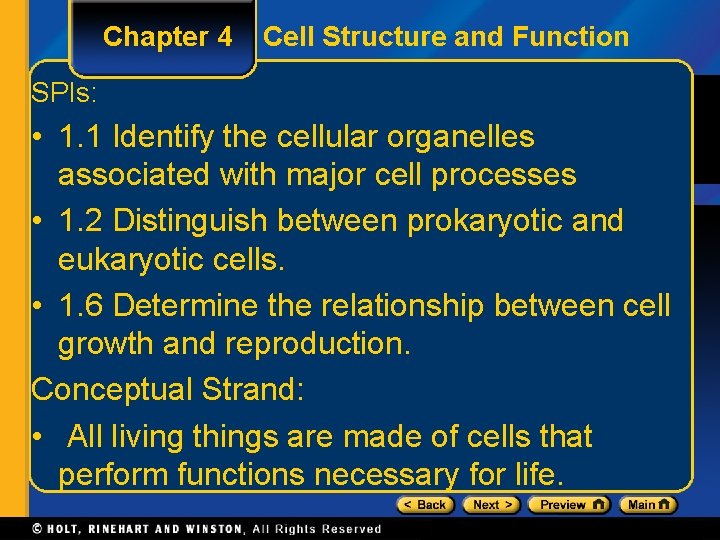 Chapter 4 Cell Structure and Function

SPIs:

• 1.1 Identify the cellular organelles associated with major cell processes

• 1.2 Distinguish between prokaryotic and eukaryotic cells.

• 1.6 Determine the relationship between cell growth and reproduction.

Conceptual Strand:

• All living things are made of cells that perform functions necessary for life.

< Back Next > Preview Main

© HOLT, RINEHART AND WINSTON, All Rights Reserved